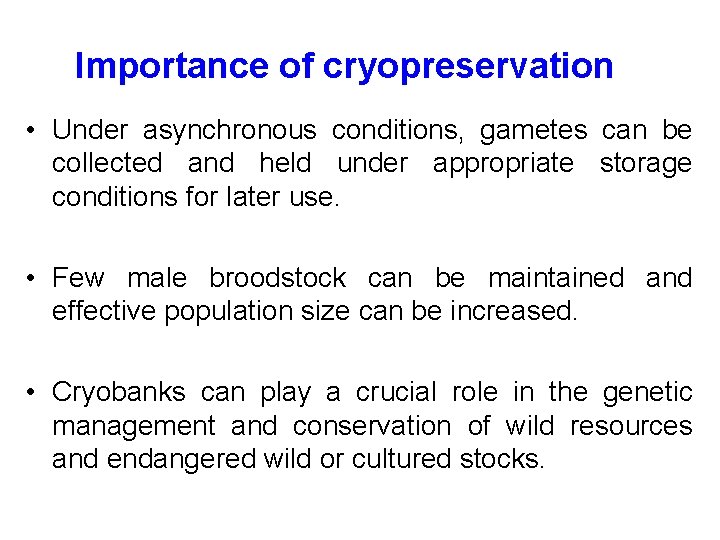 Importance of cryopreservation

• Under asynchronous conditions, gametes can be collected and held under appropriate storage conditions for later use.

• Few male broodstock can be maintained and effective population size can be increased.

• Cryobanks can play a crucial role in the genetic management and conservation of wild resources and endangered wild or cultured stocks.